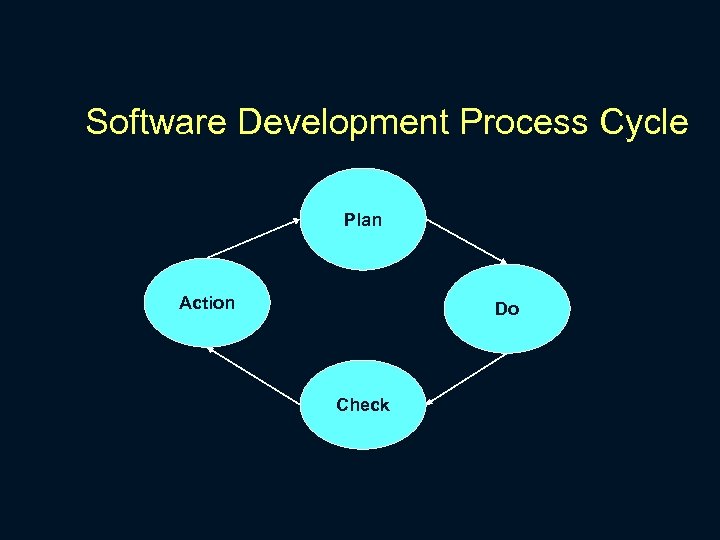 Software Development Process Cycle

Plan

Action

Do

Check